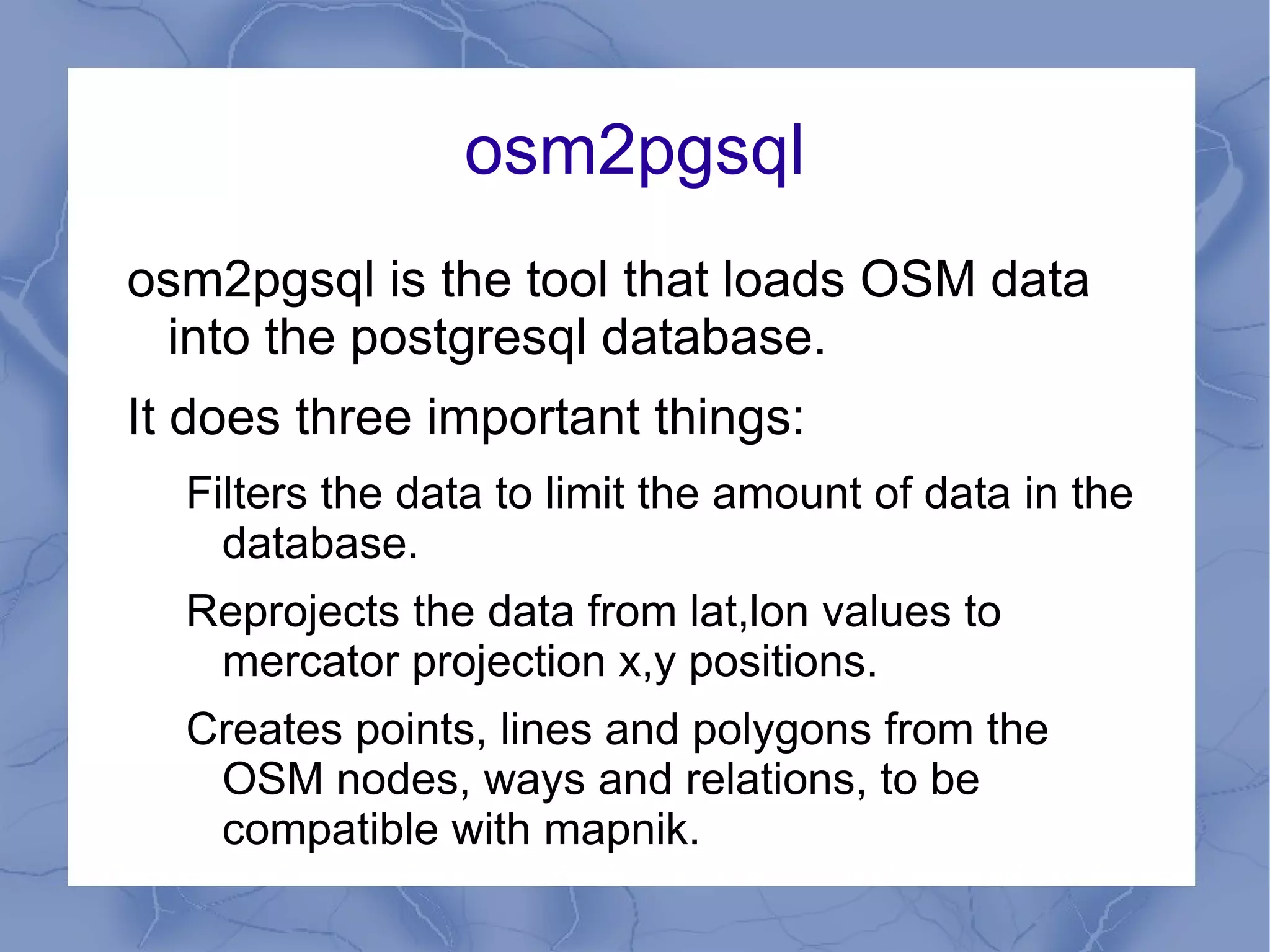 osm2pgsql

osm2pgsql is the tool that loads OSM data into the postgresql database.

It does three important things:

Filters the data to limit the amount of data in the database.

Reprojects the data from lat,lon values to mercator projection x,y positions.

Creates points, lines and polygons from the OSM nodes, ways and relations, to be compatible with mapnik.